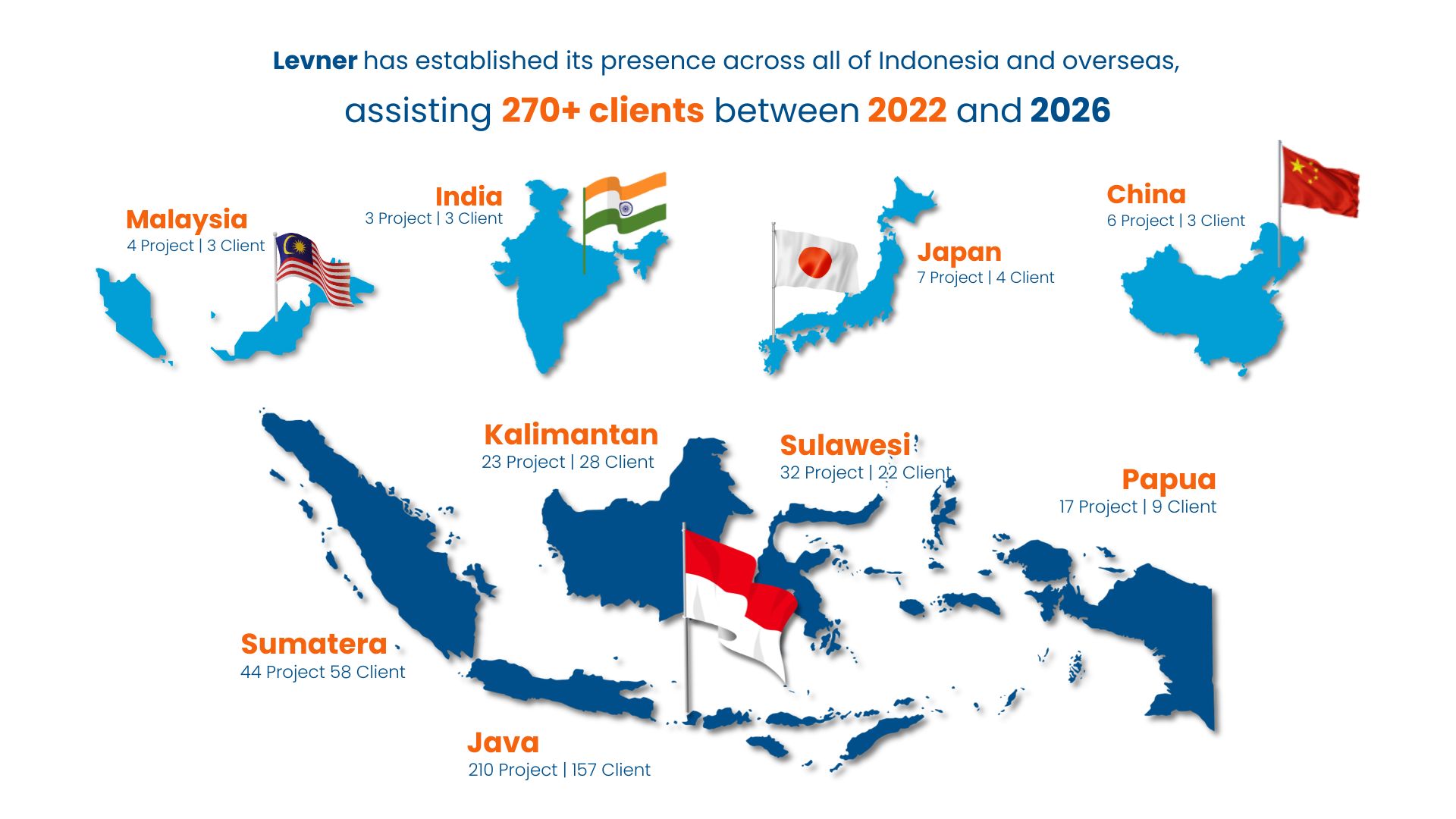 Levner has established its presence across all of Indonesia and overseas,

assisting 270+ clients between 2022 and 2026

Malaysia
4 Project | 3 Client

India
3 Project | 3 Client

Japan
7 Project | 4 Client

China
6 Project | 3 Client

Kalimantan
23 Project | 28 Client

Sulawesi
32 Project | 22 Client

Papua
17 Project | 9 Client

Sumatera
44 Project 58 Client

Java
210 Project | 157 Client